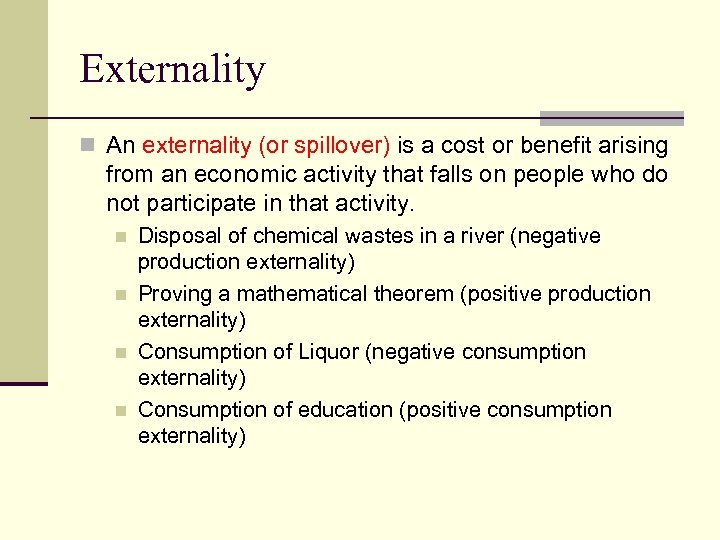 Externality

An externality (or spillover) is a cost or benefit arising from an economic activity that falls on people who do not participate in that activity.

Disposal of chemical wastes in a river (negative production externality)

Proving a mathematical theorem (positive production externality)

Consumption of Liquor (negative consumption externality)

Consumption of education (positive consumption externality)